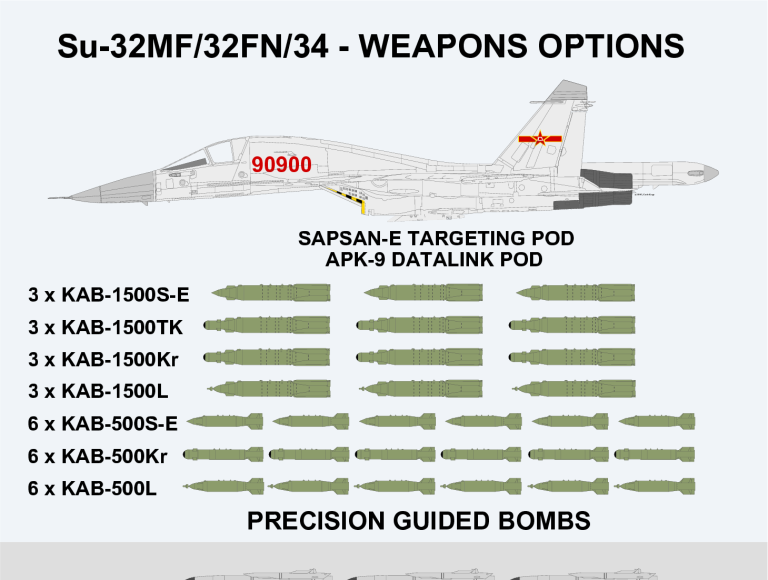 Su-32MF/32FN/34 - WEAPONS OPTIONS

90900

SAPSAN-E TARGETING POD
APK-9 DATALINK POD

3 x KAB-1500S-E
3 x KAB-1500TK
3 x KAB-1500Kr
3 x KAB-1500L
6 x KAB-500S-E
6 x KAB-500Kr
6 x KAB-500L

PRECISION GUIDED BOMBS